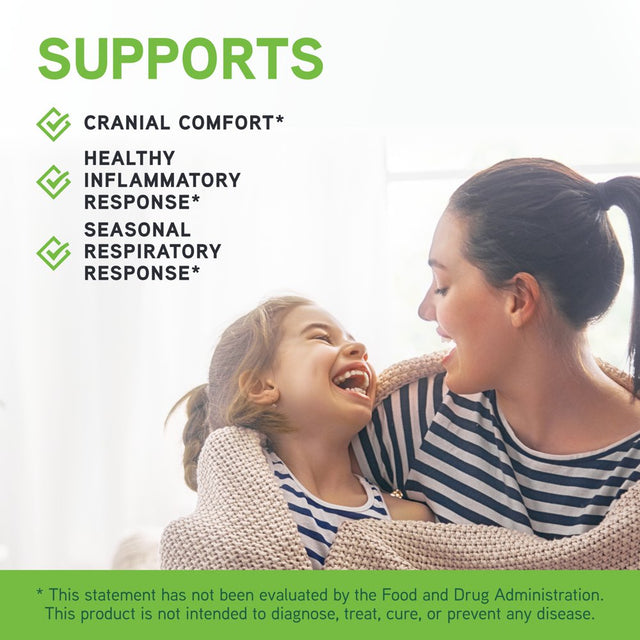 SUPPORTS

CRANIAL COMFORT*

HEALTHY INFLAMMATORY RESPONSE*

SEASONAL RESPIRATORY RESPONSE*

* This statement has not been evaluated by the Food and Drug Administration. This product is not intended to diagnose, treat, cure, or prevent any disease.